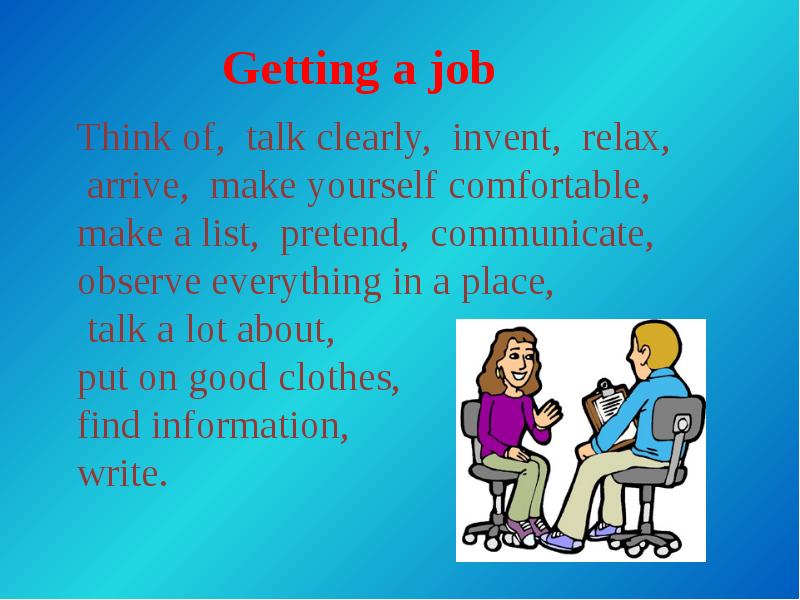 Getting a job

Think of, talk clearly, invent, relax, arrive, make yourself comfortable, make a list, pretend, communicate, observe everything in a place, talk a lot about, put on good clothes, find information, write.